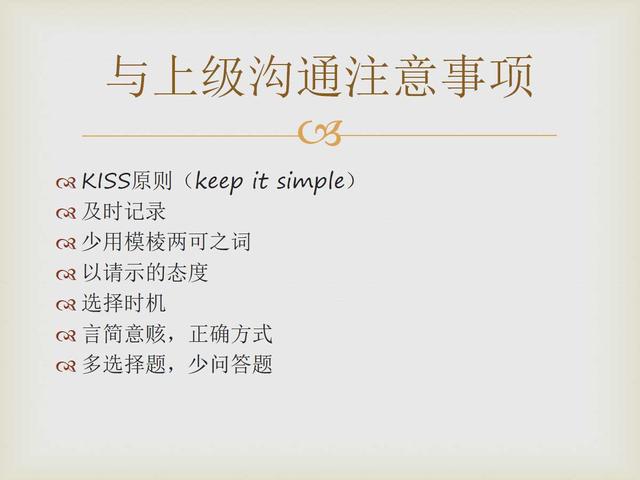 与上级沟通注意事项

KISS原则（keep it simple）
及时记录
少用模棱两可之词
以请示的态度
选择时机
言简意赅，正确方式
多选择题，少问答题